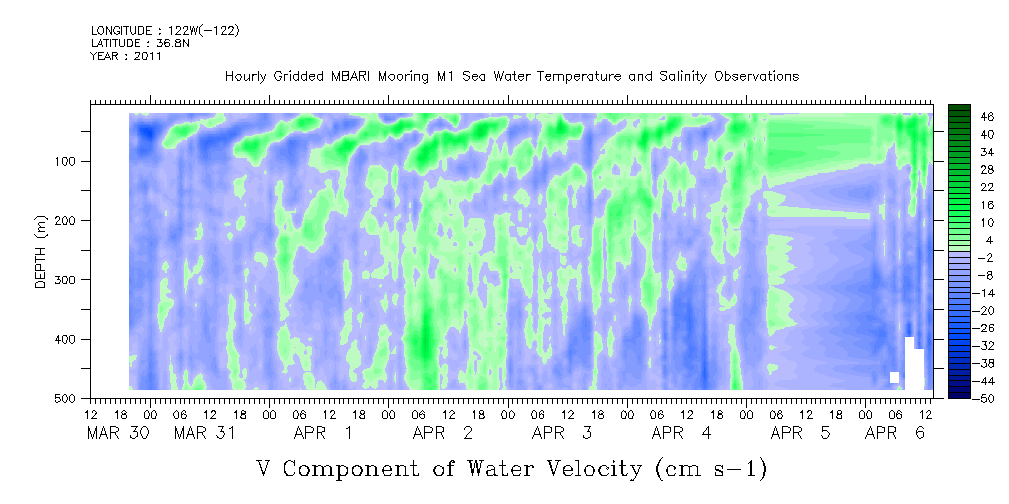 LONGITUDE : 122W(-122)
LATITUDE : 36.8N
YEAR : 2011

Hourly Gridded MBARI Mooring M1 Sea Water Temperature and Salinity Observations

DEPTH (m)

100
200
300
400
500

46
40
34
28
22
16
10
4
-2
-8
-14
-20
-26
-32
-38
-44
-50

12 18 00 06 12 18 00 06 12 18 00 06 12 18 00 06 12 18 00 06 12 18 00 06 12 18 00 06 12
MAR 30 MAR 31 APR 1 APR 2 APR 3 APR 4 APR 5 APR 6

V Component of Water Velocity (cm s-1)